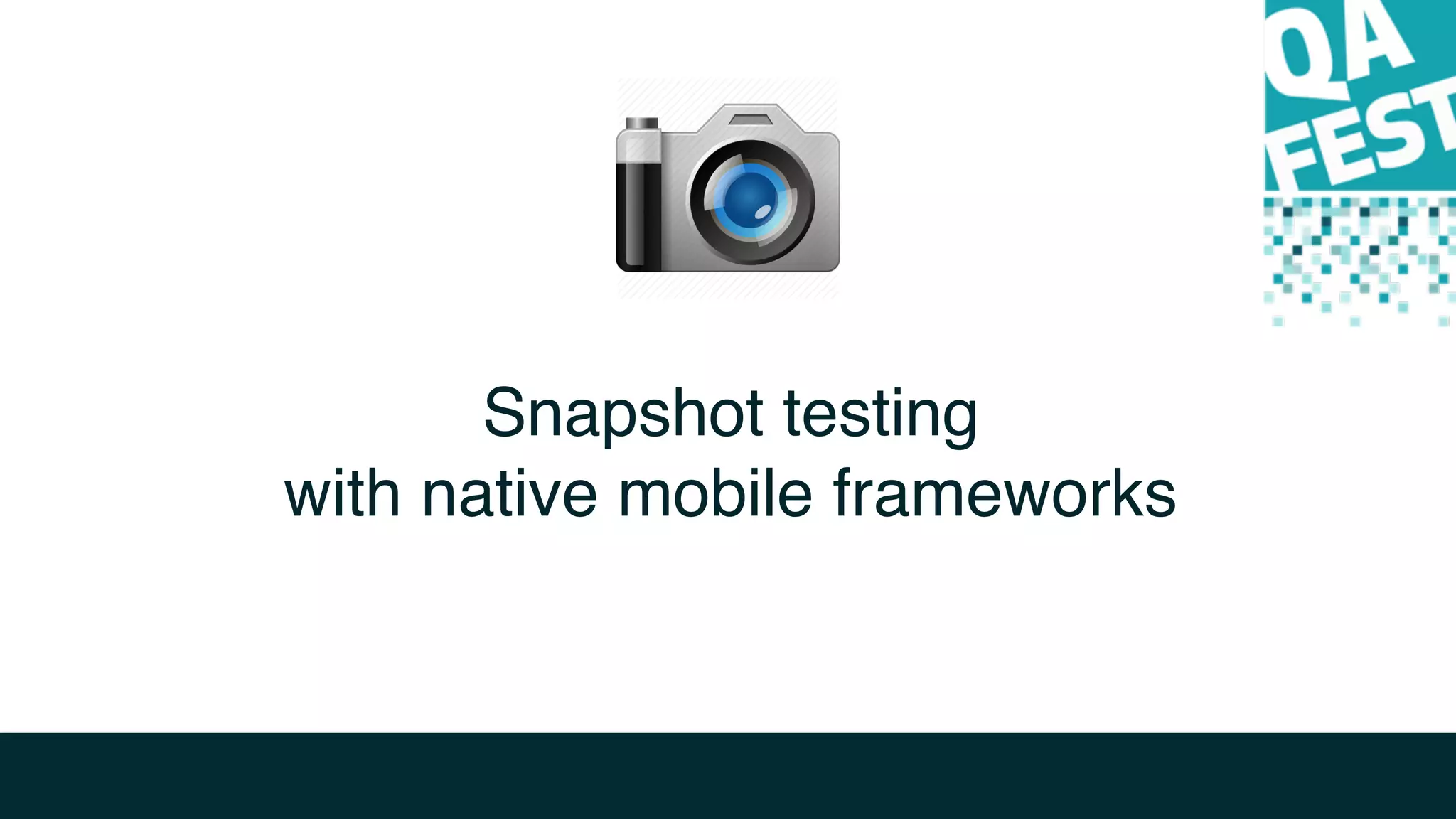 QA FEST

Snapshot testing
with native mobile frameworks